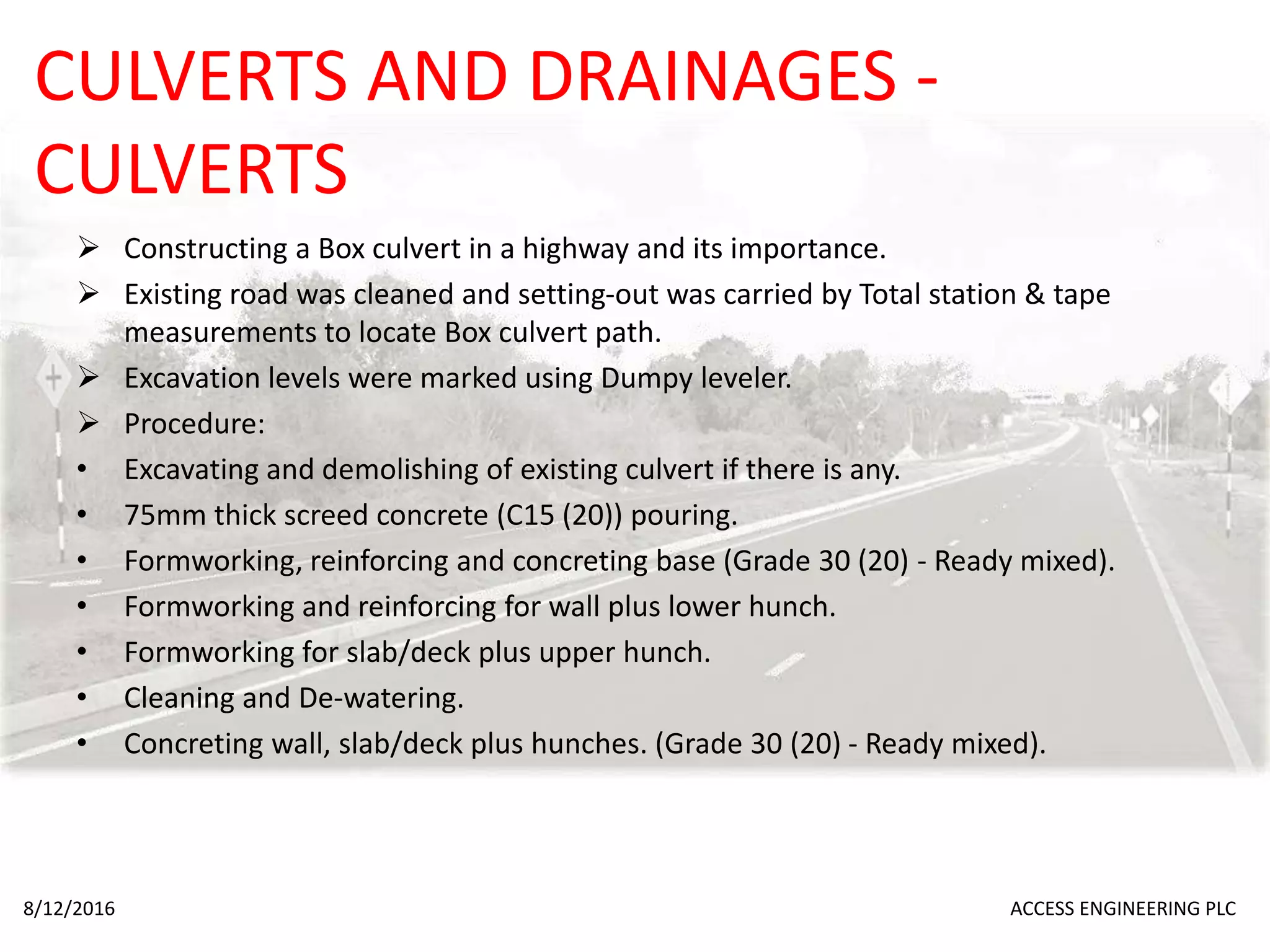 CULVERTS AND DRAINAGES - CULVERTS

➢ Constructing a Box culvert in a highway and its importance.
➢ Existing road was cleaned and setting-out was carried by Total station & tape measurements to locate Box culvert path.
➢ Excavation levels were marked using Dumpy leveler.
➢ Procedure:
• Excavating and demolishing of existing culvert if there is any.
• 75mm thick screed concrete (C15 (20)) pouring.
• Formworking, reinforcing and concreting base (Grade 30 (20) - Ready mixed).
• Formworking and reinforcing for wall plus lower hunch.
• Formworking for slab/deck plus upper hunch.
• Cleaning and De-watering.
• Concreting wall, slab/deck plus hunches. (Grade 30 (20) - Ready mixed).

8/12/2016

ACCESS ENGINEERING PLC